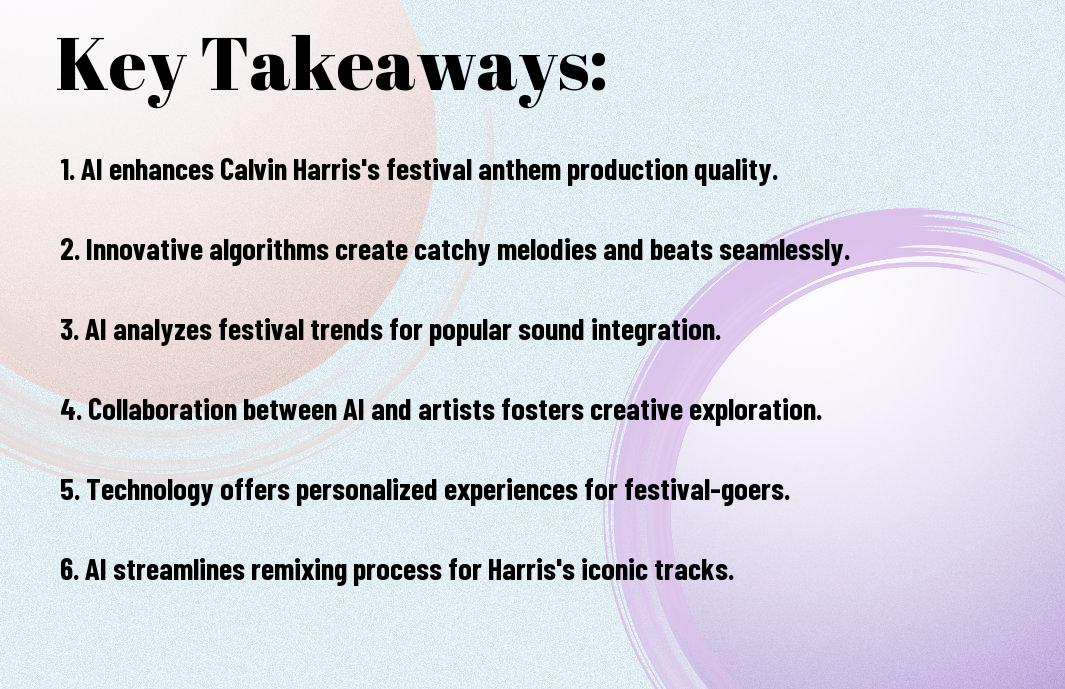 Key Takeaways:

1. AI enhances Calvin Harris's festival anthem production quality.

2. Innovative algorithms create catchy melodies and beats seamlessly.

3. AI analyzes festival trends for popular sound integration.

4. Collaboration between AI and artists fosters creative exploration.

5. Technology offers personalized experiences for festival-goers.

6. AI streamlines remixing process for Harris's iconic tracks.